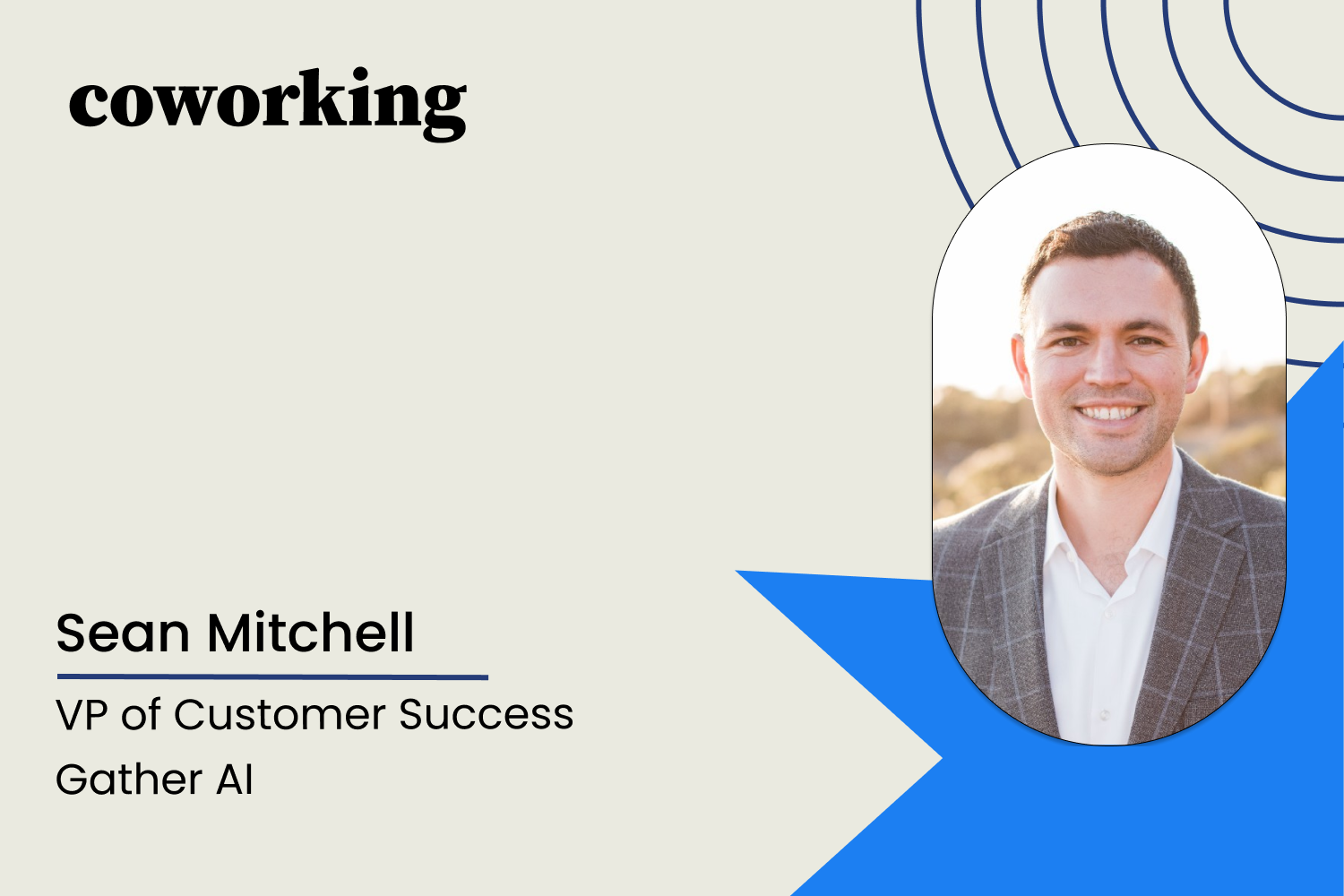 coworking

Sean Mitchell

VP of Customer Success

Gather AI